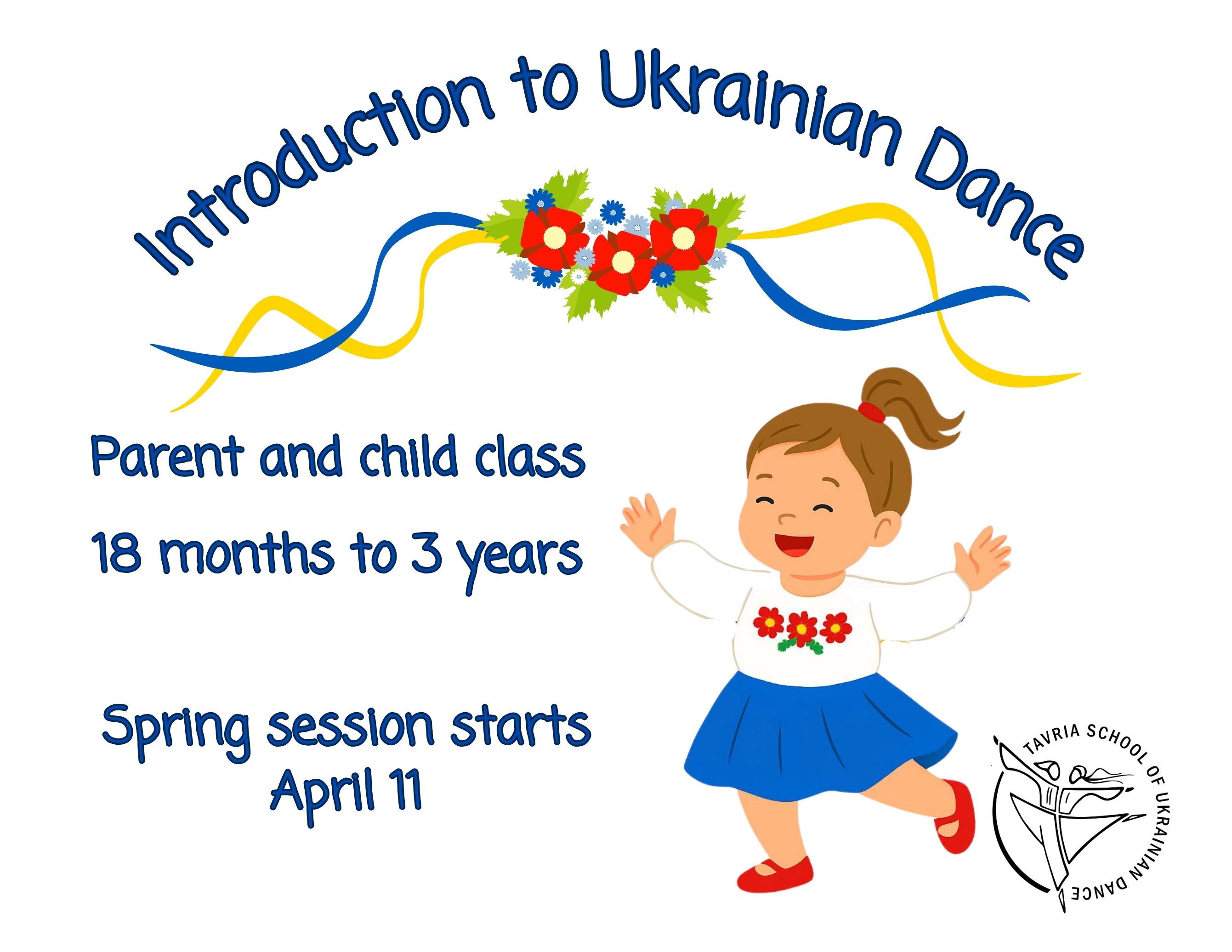 Introduction to Ukrainian Dance

Parent and child class

18 months to 3 years

Spring session starts April 11

TAVRIA SCHOOL OF UKRAINIAN DANCE